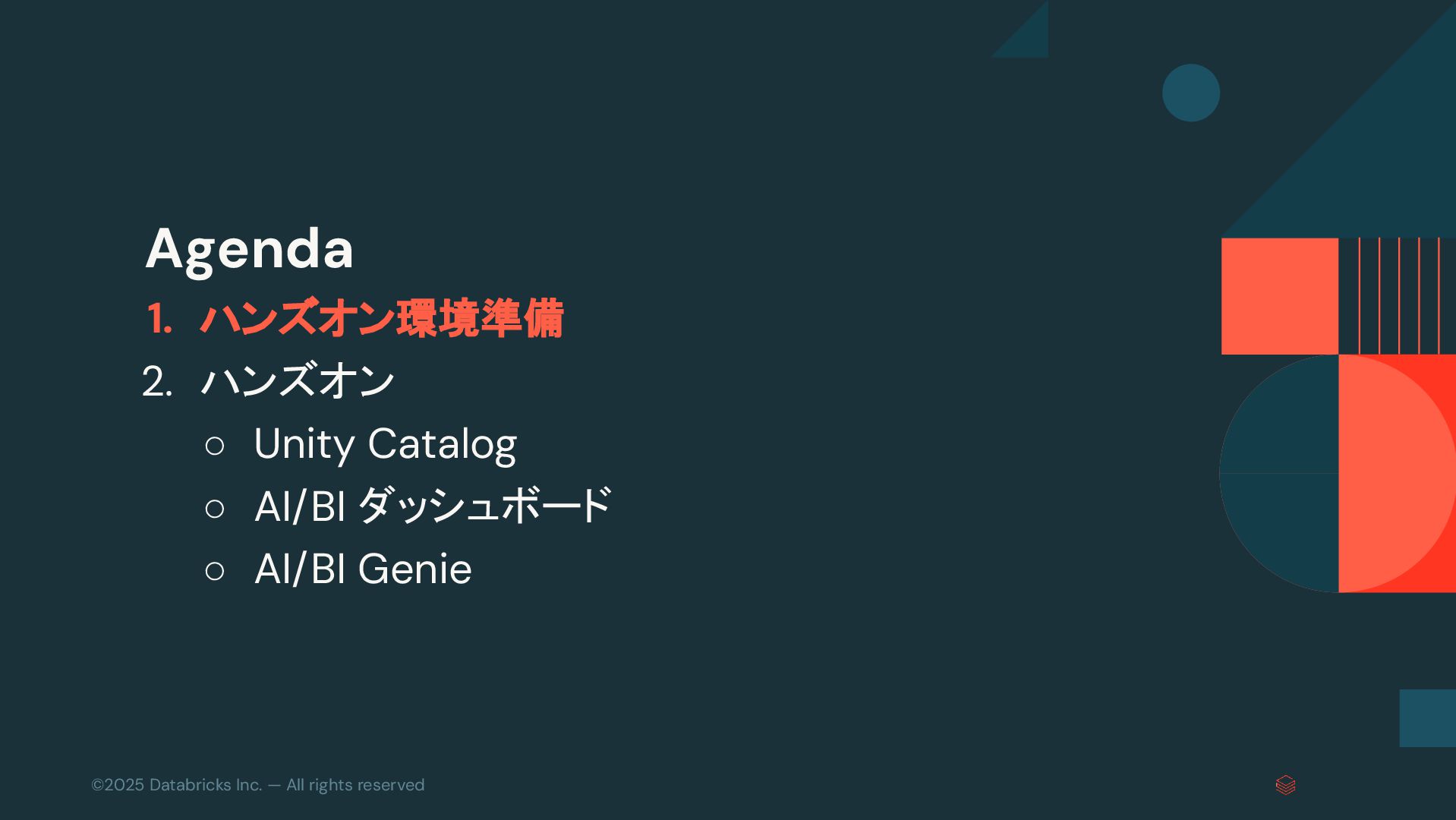 Agenda

1. ハンズオン環境準備
2. ハンズオン
○ Unity Catalog
○ AI/BI ダッシュボード
○ AI/BI Genie

©2025 Databricks Inc. — All rights reserved